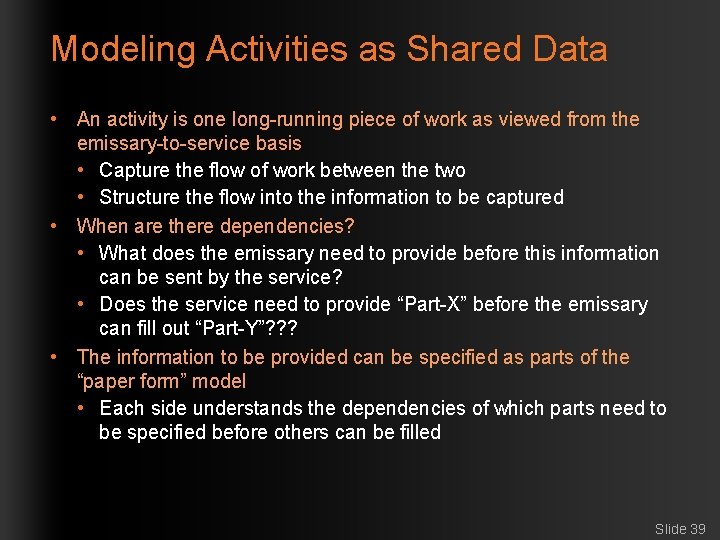 Modeling Activities as Shared Data

• An activity is one long-running piece of work as viewed from the emissary-to-service basis
  • Capture the flow of work between the two
  • Structure the flow into the information to be captured
• When are there dependencies?
  • What does the emissary need to provide before this information can be sent by the service?
  • Does the service need to provide “Part-X” before the emissary can fill out “Part-Y”???
• The information to be provided can be specified as parts of the “paper form” model
  • Each side understands the dependencies of which parts need to be specified before others can be filled

Slide 39